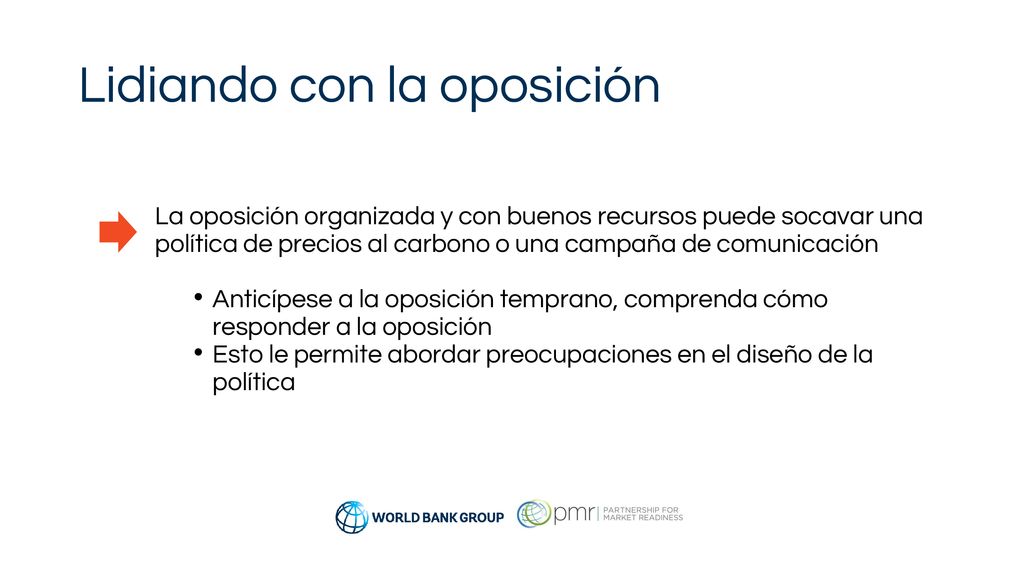 Lidiando con la oposición

La oposición organizada y con buenos recursos puede socavar una política de precios al carbono o una campaña de comunicación

• Anticípese a la oposición temprano, comprenda cómo responder a la oposición
• Esto le permite abordar preocupaciones en el diseño de la política

WORLD BANK GROUP

pmr | PARTNERSHIP FOR MARKET READINESS